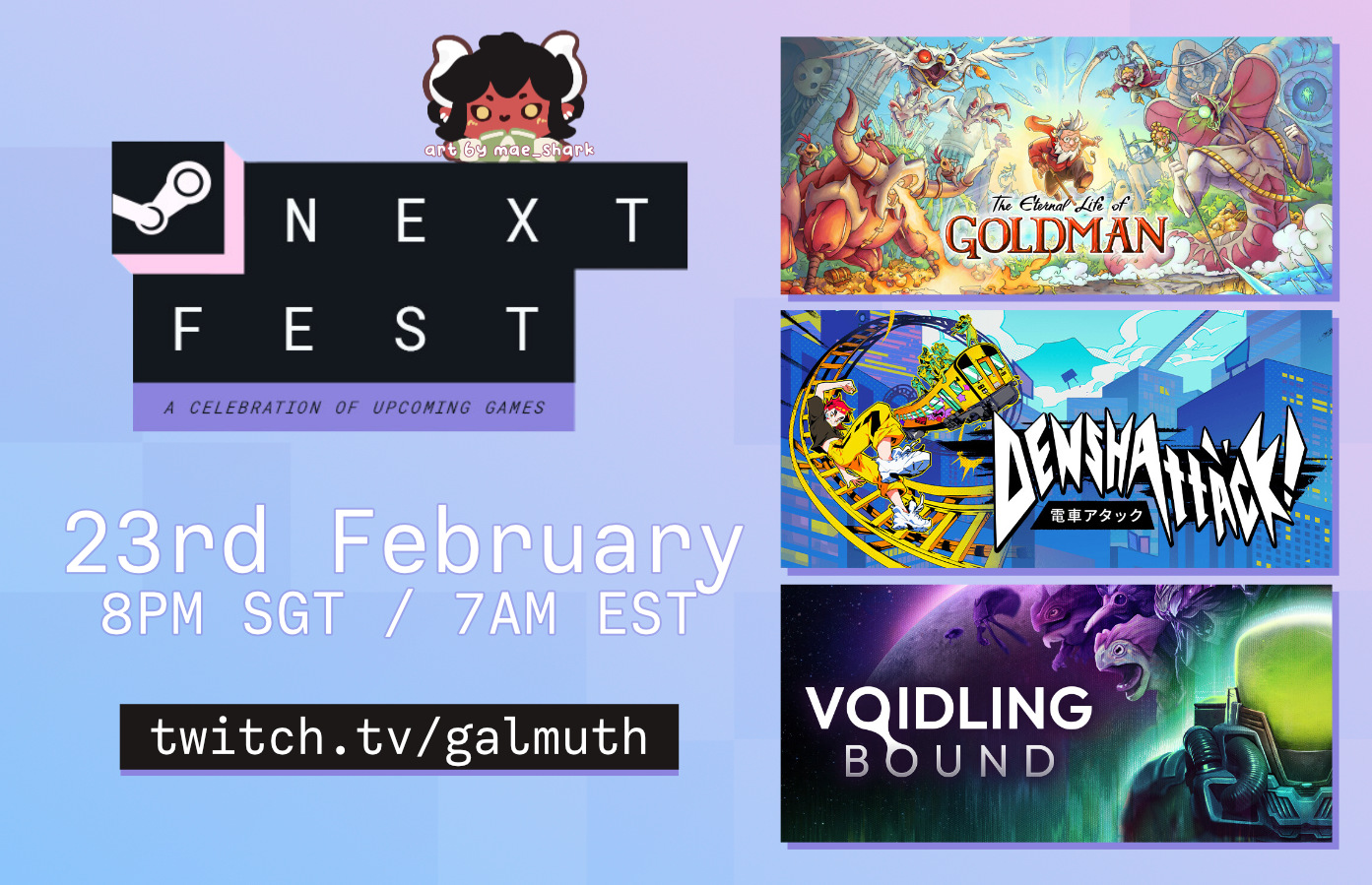 art by mae_shark

NEXT FEST

A CELEBRATION OF UPCOMING GAMES

23rd February
8PM SGT / 7AM EST

twitch.tv/galmuth

The Eternal Life of GOLDMAN

DENSHATTACK!
電車アタック

VOIDLING BOUND